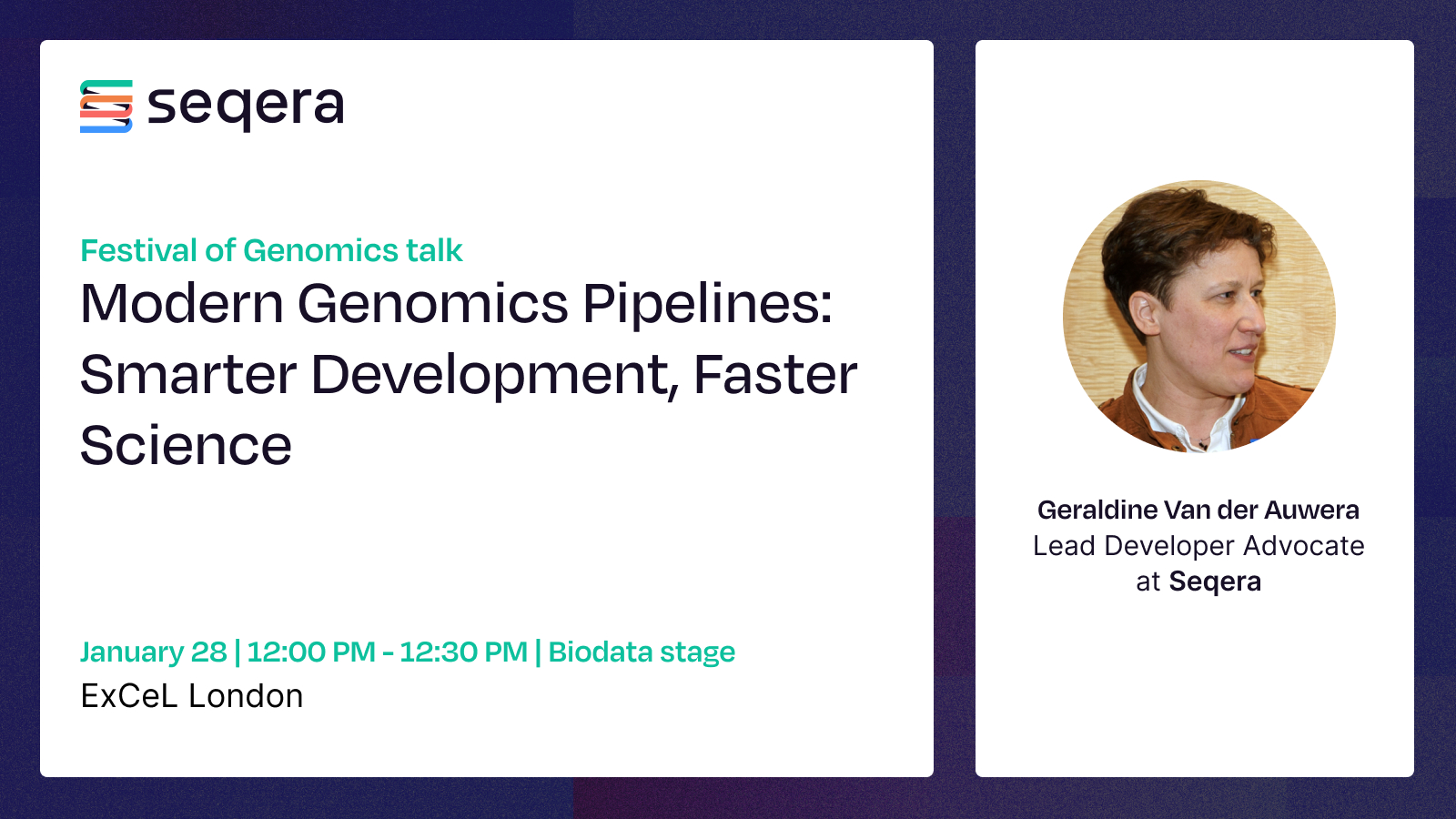 seqera

Festival of Genomics talk

Modern Genomics Pipelines: Smarter Development, Faster Science

January 28 | 12:00 PM - 12:30 PM | Biodata stage

ExCeL London

Geraldine Van der Auwera
Lead Developer Advocate at Seqera